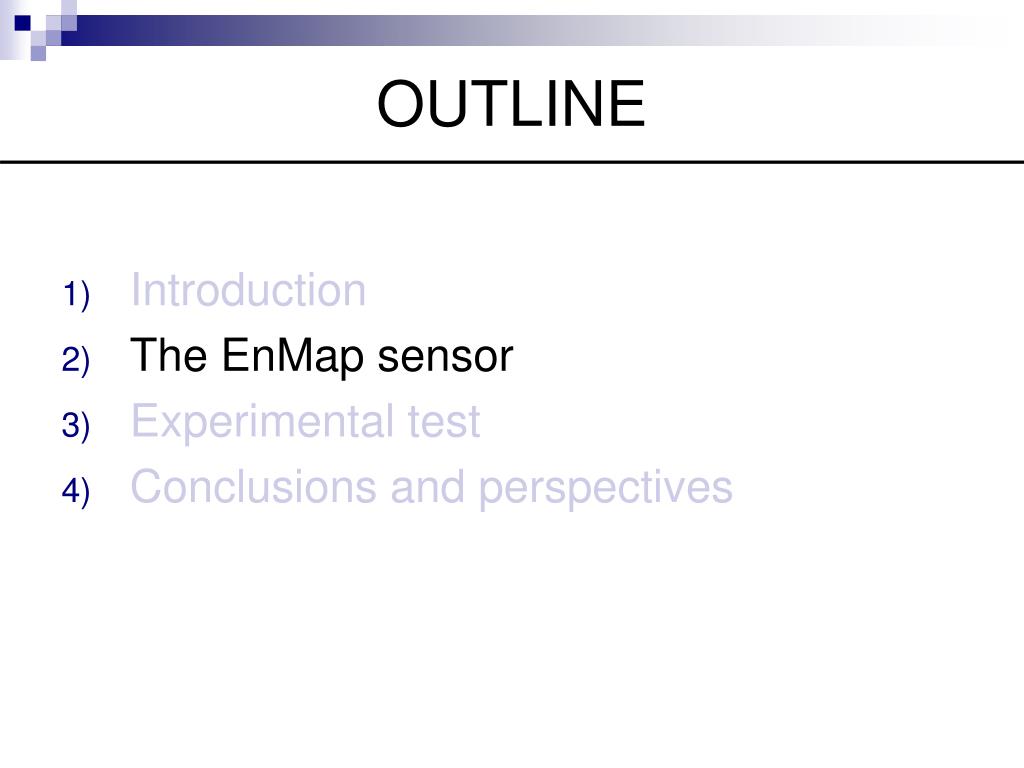 OUTLINE

1) Introduction
2) The EnMap sensor
3) Experimental test
4) Conclusions and perspectives